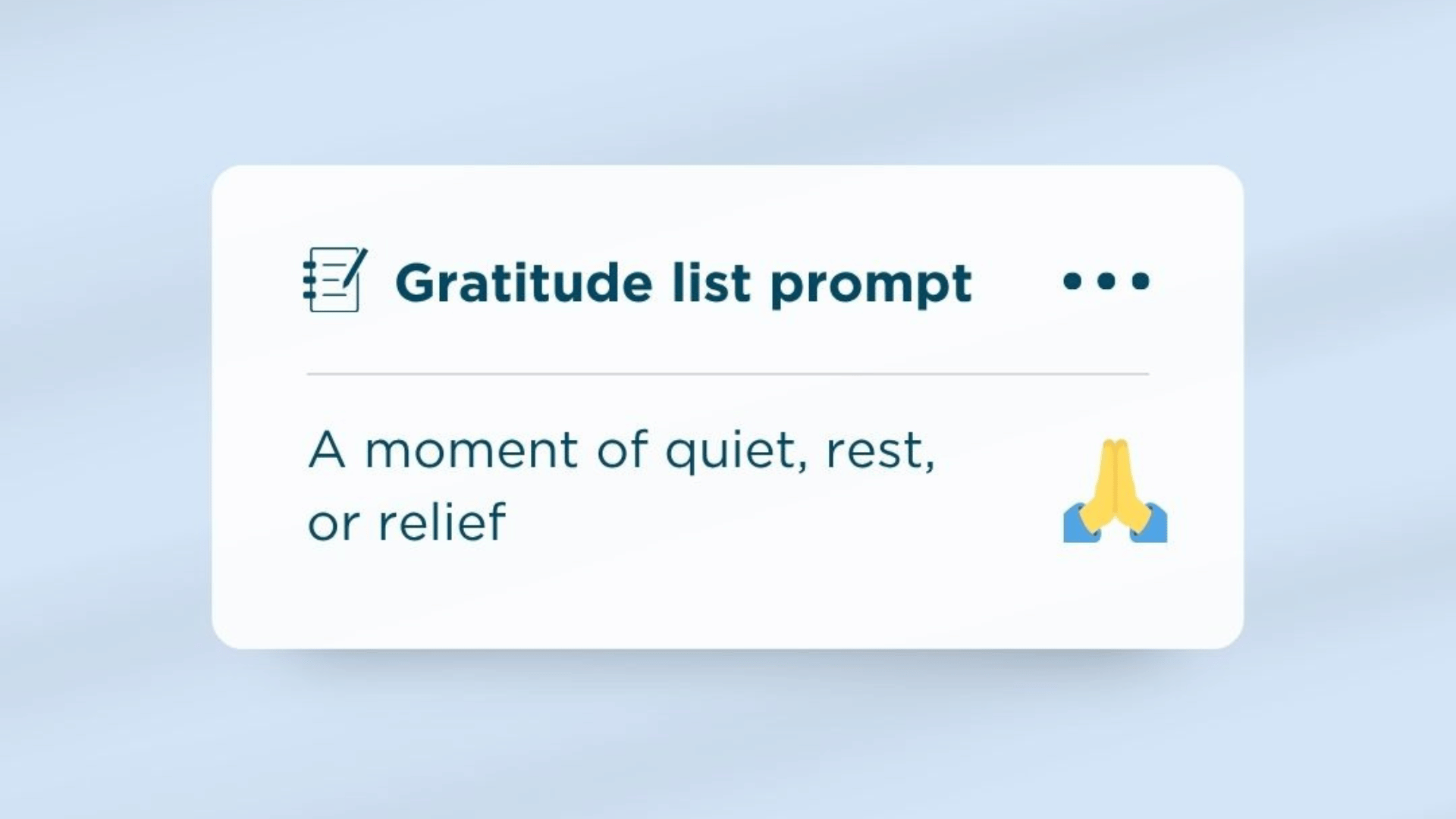 Gratitude list prompt

A moment of quiet, rest, or relief